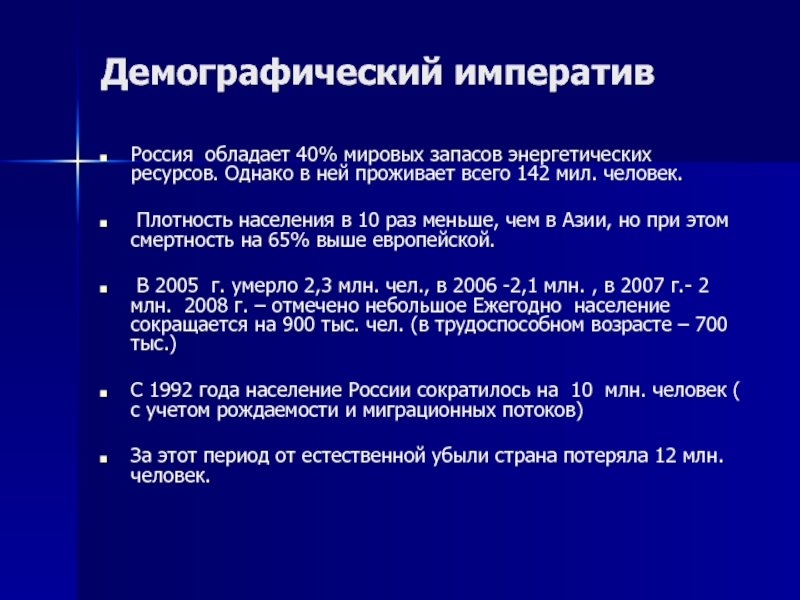 Демографический императив

Россия обладает 40% мировых запасов энергетических ресурсов. Однако в ней проживает всего 142 мил. человек.

Плотность населения в 10 раз меньше, чем в Азии, но при этом смертность на 65% выше европейской.

В 2005 г. умерло 2,3 млн. чел., в 2006 -2,1 млн. , в 2007 г.- 2 млн. 2008 г. – отмечено небольшое Ежегодно население сокращается на 900 тыс. чел. (в трудоспособном возрасте – 700 тыс.)

С 1992 года население России сократилось на 10 млн. человек ( с учетом рождаемости и миграционных потоков)

За этот период от естественной убыли страна потеряла 12 млн. человек.